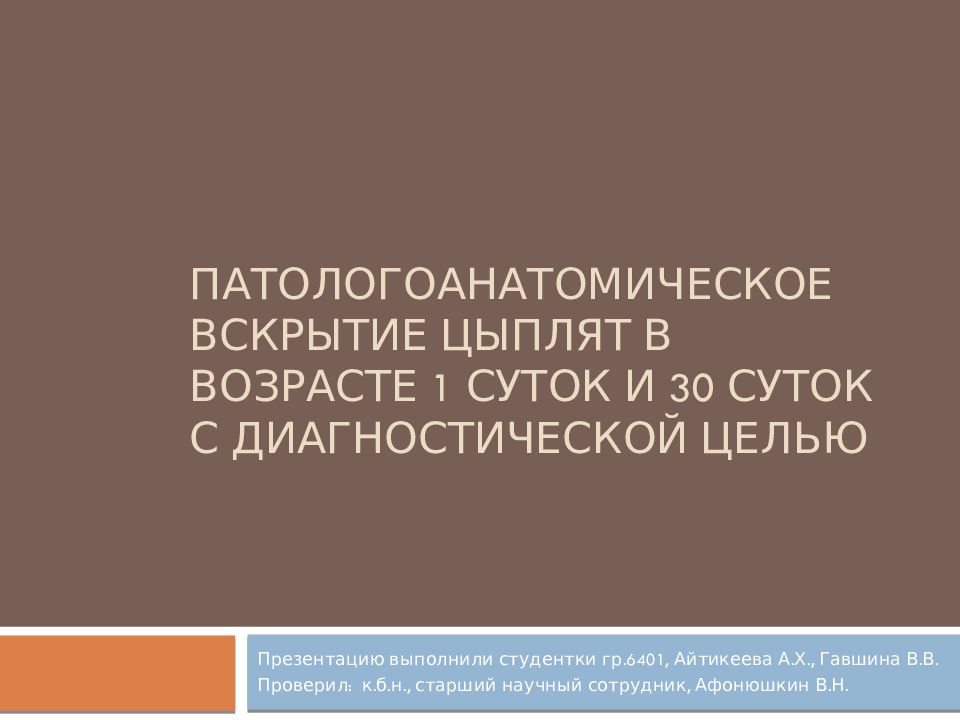 ПАТОЛОГОАНАТОМИЧЕСКОЕ ВСКРЫТИЕ ЦЫПЛЯТ В ВОЗРАСТЕ 1 СУТОК И 30 СУТОК С ДИАГНОСТИЧЕСКОЙ ЦЕЛЬЮ

Презентацию выполнили студентки гр.6401, Айтикеева А.Х., Гавшина В.В.
Проверил: к.б.н., старший научный сотрудник, Афонюшкин В.Н.